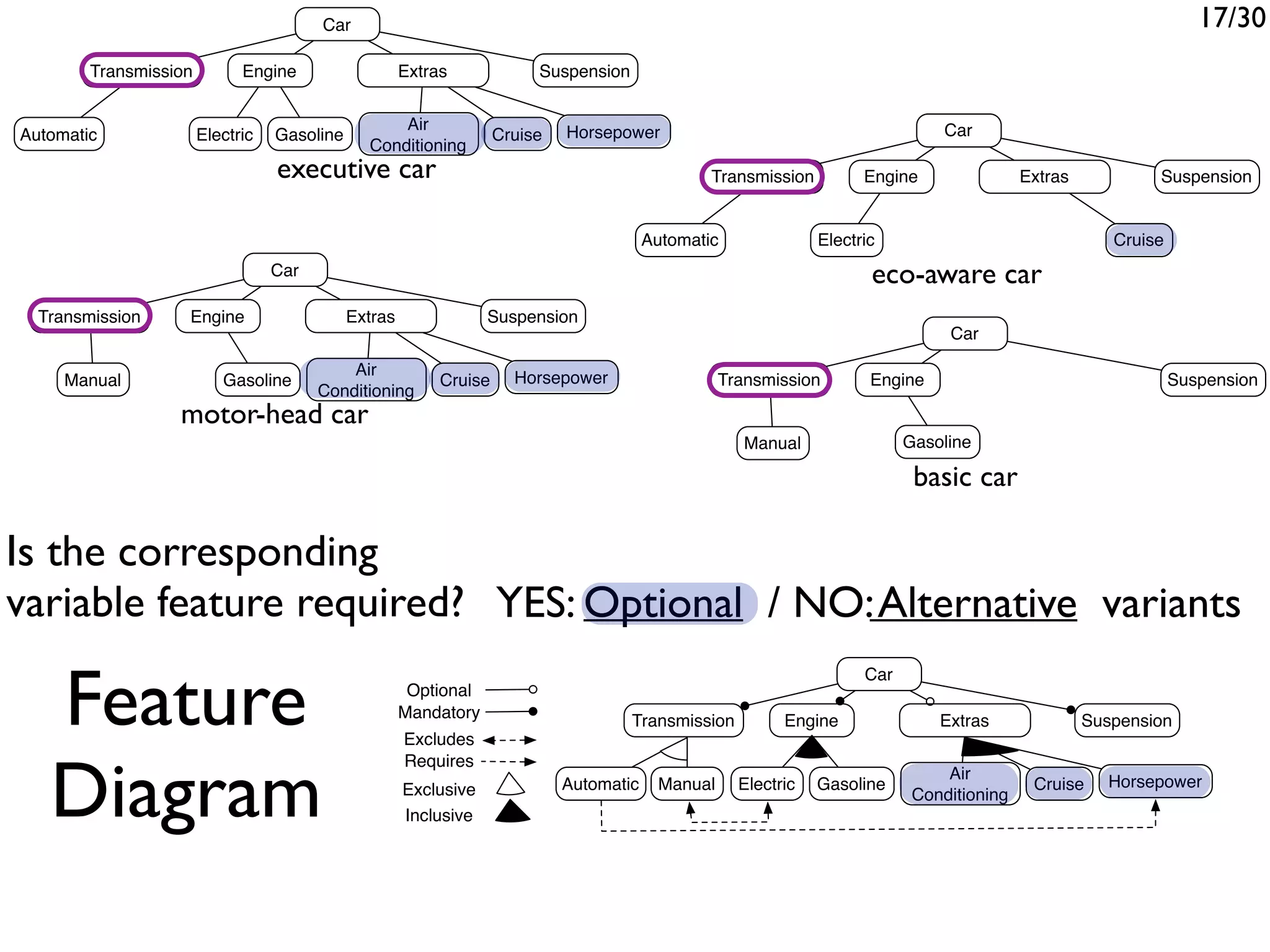 17/30

Car
Transmission
Engine
Extras
Suspension
Automatic
Electric
Gasoline
Air Conditioning
Cruise
Horsepower
executive car

Car
Transmission
Engine
Extras
Suspension
Automatic
Electric
Cruise
eco-aware car

Car
Transmission
Engine
Extras
Suspension
Manual
Gasoline
Air Conditioning
Cruise
Horsepower
motor-head car

Car
Transmission
Engine
Suspension
Manual
Gasoline
basic car

Is the corresponding variable feature required? YES: Optional / NO: Alternative variants

Feature Diagram

Optional
Mandatory
Excludes
Requires
Exclusive
Inclusive

Car
Transmission
Engine
Extras
Suspension
Automatic
Manual
Electric
Gasoline
Air Conditioning
Cruise
Horsepower